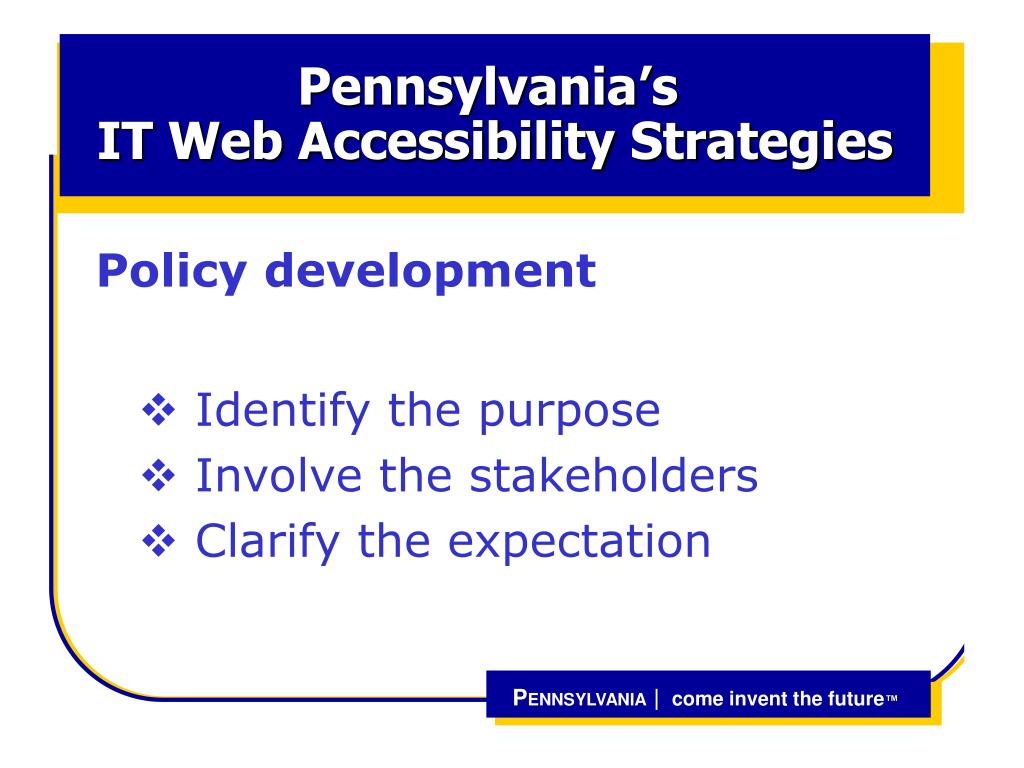 Pennsylvania's
IT Web Accessibility Strategies

Policy development

❖ Identify the purpose
❖ Involve the stakeholders
❖ Clarify the expectation

PENNSYLVANIA | come invent the future™